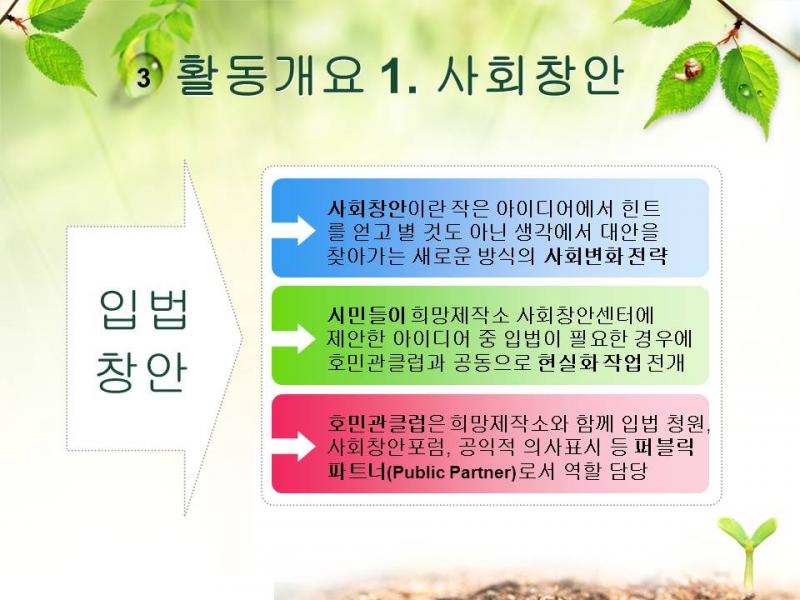 3 활동개요 1. 사회창안

입법
창안

사회창안이란 작은 아이디어에서 힌트를 얻고 별 것도 아닌 생각에서 대안을 찾아가는 새로운 방식의 사회변화 전략

시민들이 희망제작소 사회창안센터에 제안한 아이디어 중 입법이 필요한 경우에 호민관클럽과 공동으로 현실화 작업 전개

호민관클럽은 희망제작소와 함께 입법 청원, 사회창안포럼, 공익적 의사표시 등 퍼블릭 파트너(Public Partner)로서 역할 담당